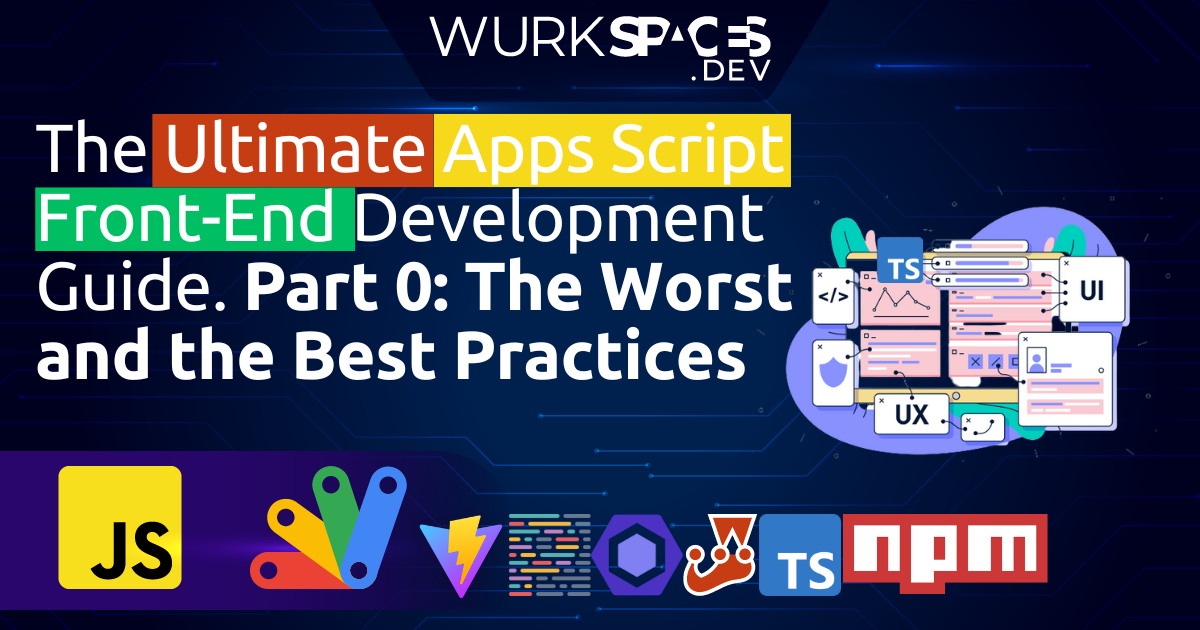 WURKSPACES
.DEV

The Ultimate Apps Script Front-End Development Guide. Part 0: The Worst and the Best Practices

TS
</>
UI
UX

JS
TS
npm